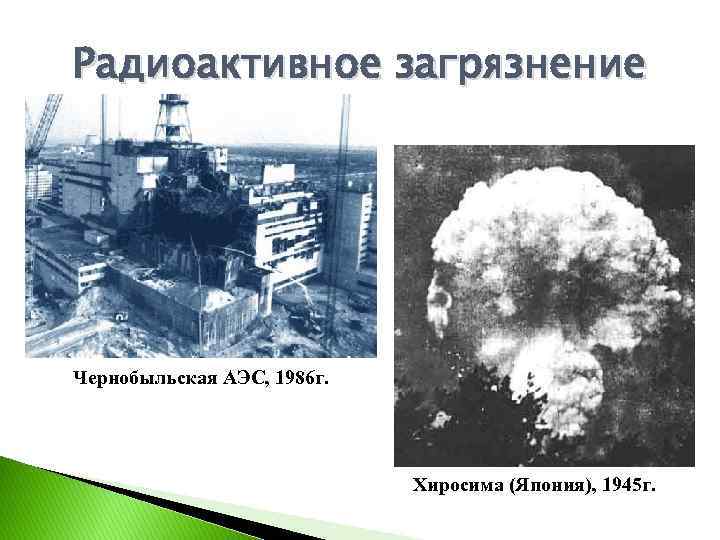 Радиоактивное загрязнение

Чернобыльская АЭС, 1986г.

Хиросима (Япония), 1945г.